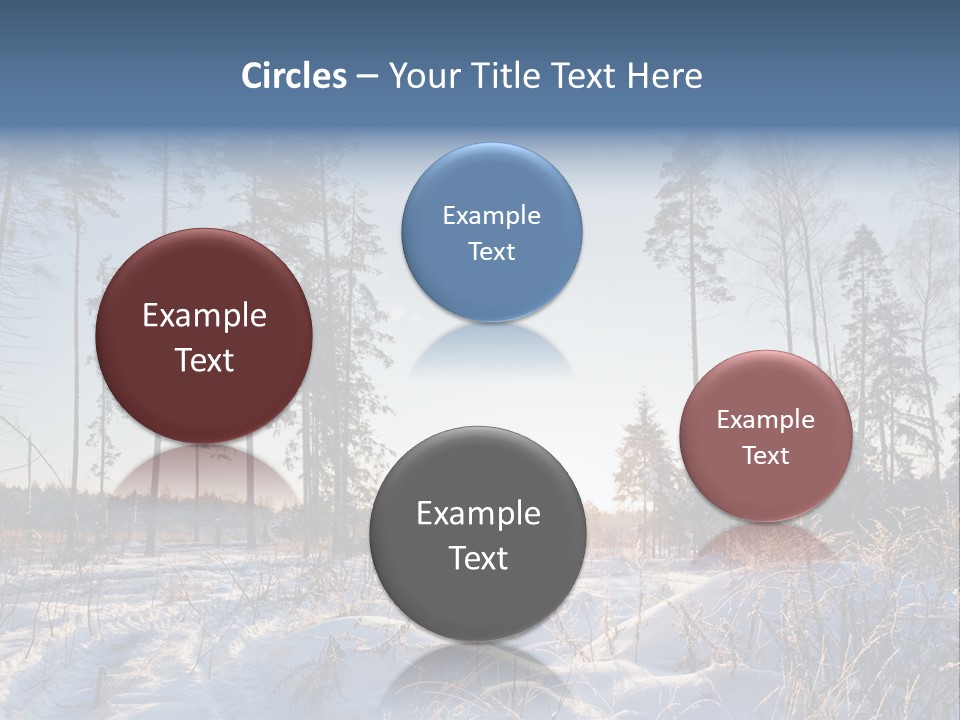 Circles – Your Title Text Here

Example Text

Example Text

Example Text

Example Text